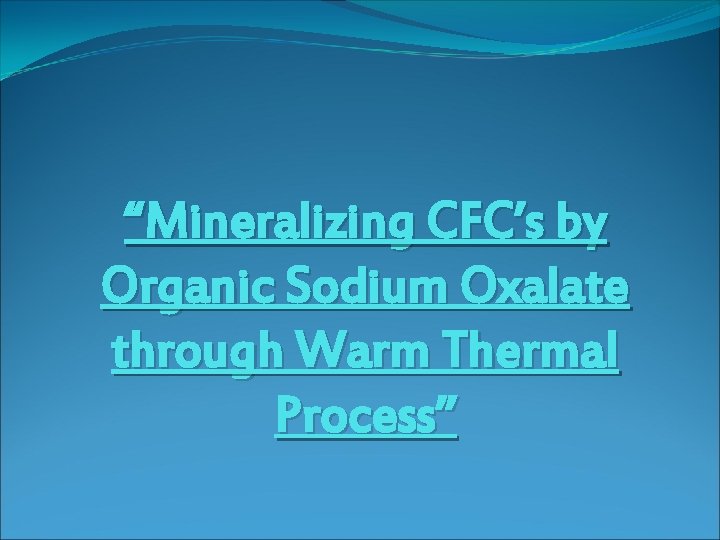 “Mineralizing CFC’s by Organic Sodium Oxalate through Warm Thermal Process”